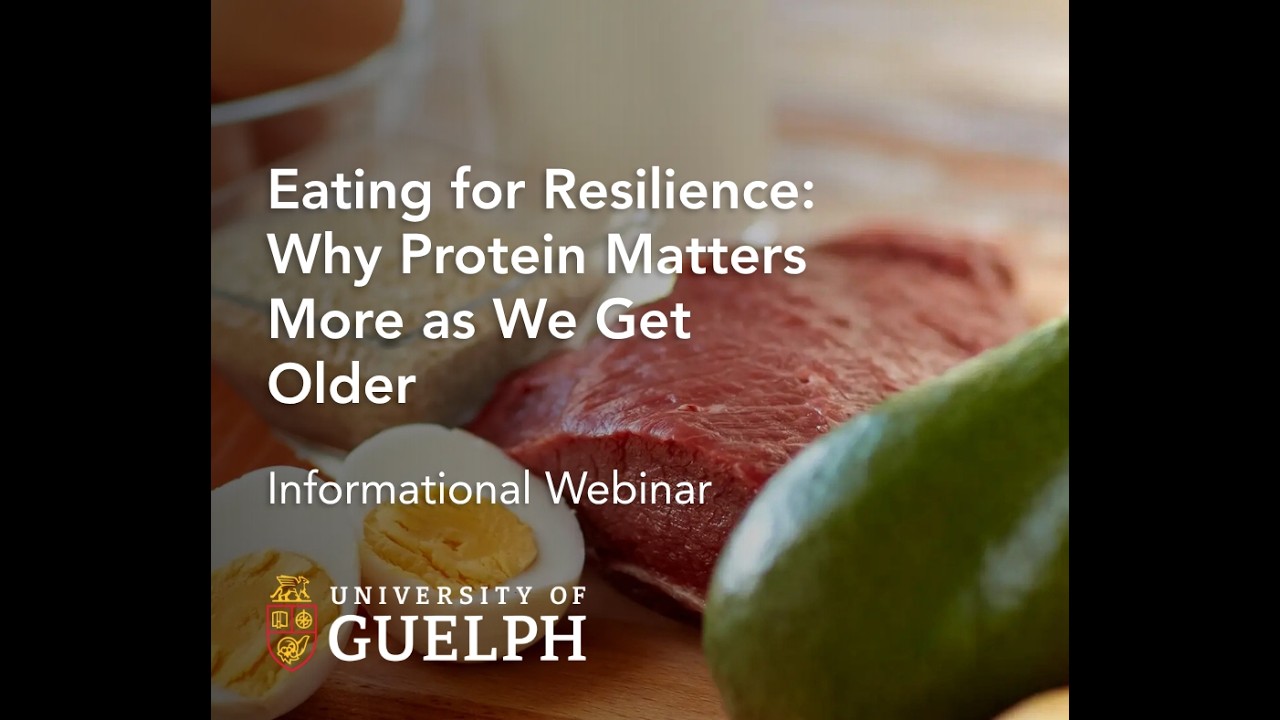 Eating for Resilience: Why Protein Matters More as We Get Older

Informational Webinar

UNIVERSITY OF GUELPH